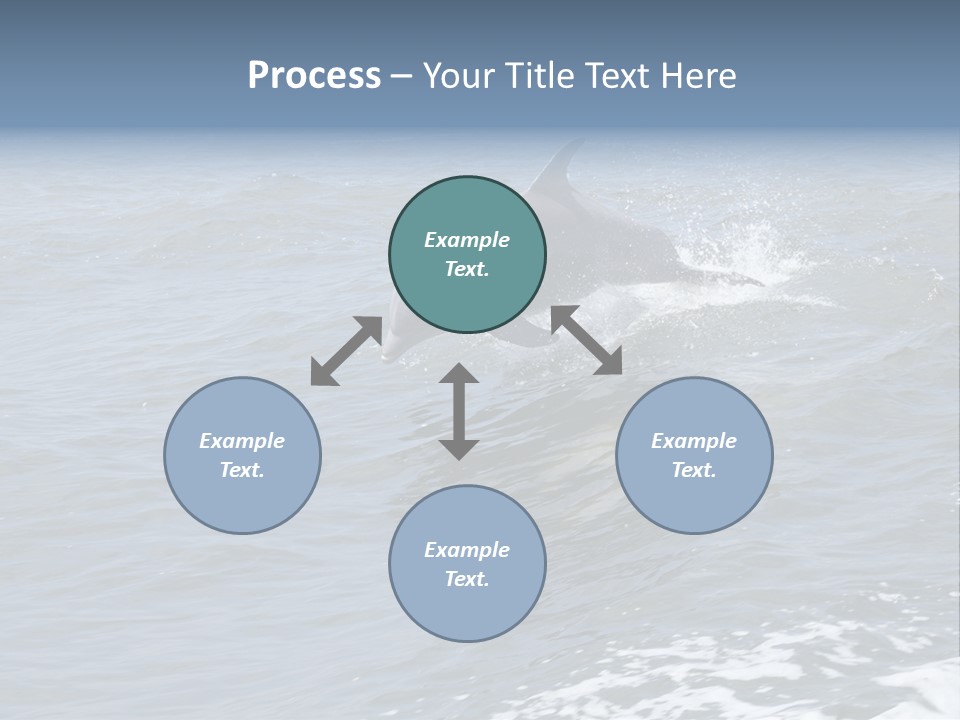 Process – Your Title Text Here

Example Text.

Example Text.

Example Text.

Example Text.